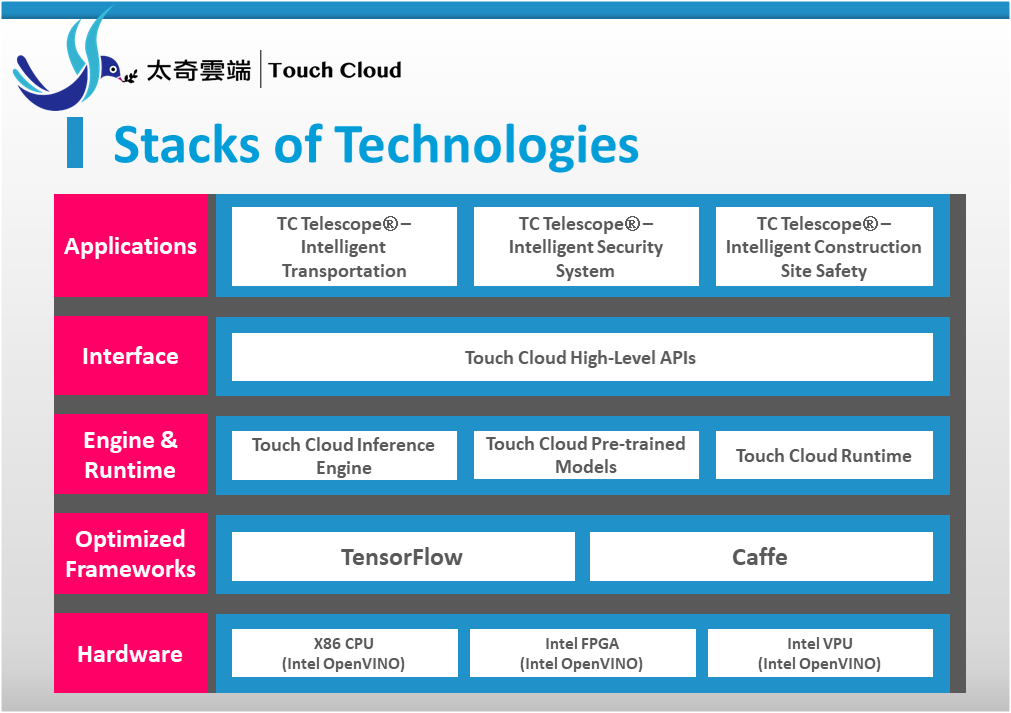 太奇雲端 | Touch Cloud

Stacks of Technologies

Applications

TC Telescope® – Intelligent Transportation

TC Telescope® – Intelligent Security System

TC Telescope® – Intelligent Construction Site Safety

Interface

Touch Cloud High-Level APIs

Engine & Runtime

Touch Cloud Inference Engine

Touch Cloud Pre-trained Models

Touch Cloud Runtime

Optimized Frameworks

TensorFlow

Caffe

Hardware

X86 CPU (Intel OpenVINO)

Intel FPGA (Intel OpenVINO)

Intel VPU (Intel OpenVINO)